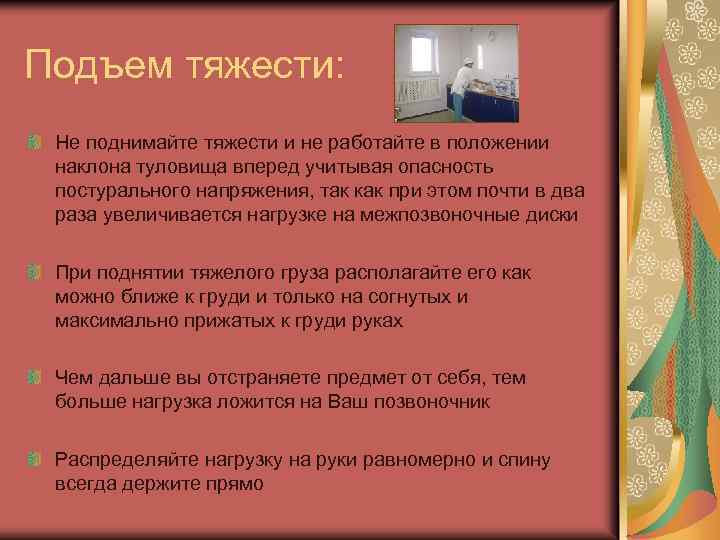 Подъем тяжести:

Не поднимайте тяжести и не работайте в положении наклона туловища вперед учитывая опасность постурального напряжения, так как при этом почти в два раза увеличивается нагрузке на межпозвоночные диски

При поднятии тяжелого груза располагайте его как можно ближе к груди и только на согнутых и максимально прижатых к груди руках

Чем дальше вы отстраняете предмет от себя, тем больше нагрузка ложится на Ваш позвоночник

Распределяйте нагрузку на руки равномерно и спину всегда держите прямо